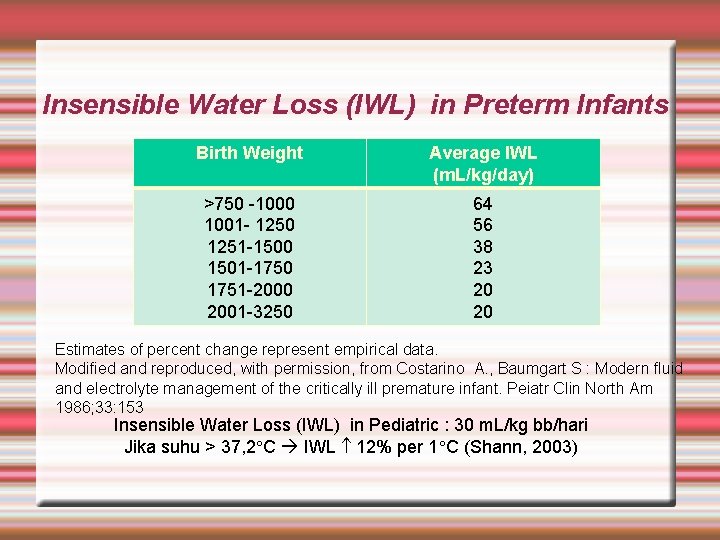 Insensible Water Loss (IWL) in Preterm Infants

| Birth Weight | Average IWL (mL/kg/day) |
|---|---|
| >750 -1000 | 64 |
| 1001- 1250 | 56 |
| 1251-1500 | 38 |
| 1501-1750 | 23 |
| 1751-2000 | 20 |
| 2001-3250 | 20 |

Estimates of percent change represent empirical data.
Modified and reproduced, with permission, from Costarino A., Baumgart S : Modern fluid and electrolyte management of the critically ill premature infant. Peiatr Clin North Am 1986;33:153

Insensible Water Loss (IWL) in Pediatric : 30 mL/kg bb/hari
Jika suhu > 37,2°C → IWL ↑ 12% per 1°C (Shann, 2003)